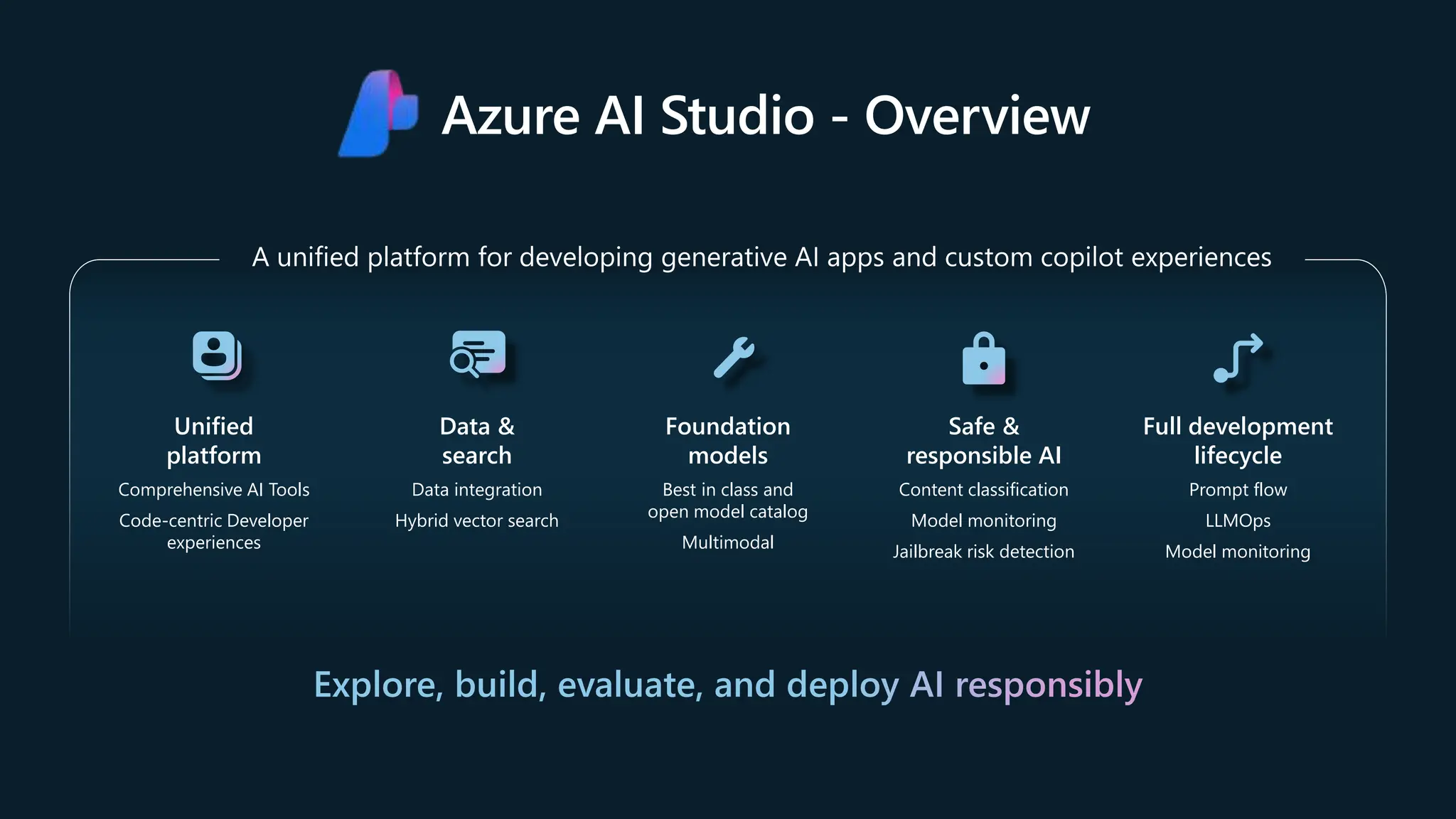 Azure AI Studio - Overview

A unified platform for developing generative AI apps and custom copilot experiences

Unified platform

Comprehensive AI Tools

Code-centric Developer experiences

Data & search

Data integration

Hybrid vector search

Foundation models

Best in class and open model catalog

Multimodal

Safe & responsible AI

Content classification

Model monitoring

Jailbreak risk detection

Full development lifecycle

Prompt flow

LLMOps

Model monitoring

Explore, build, evaluate, and deploy AI responsibly